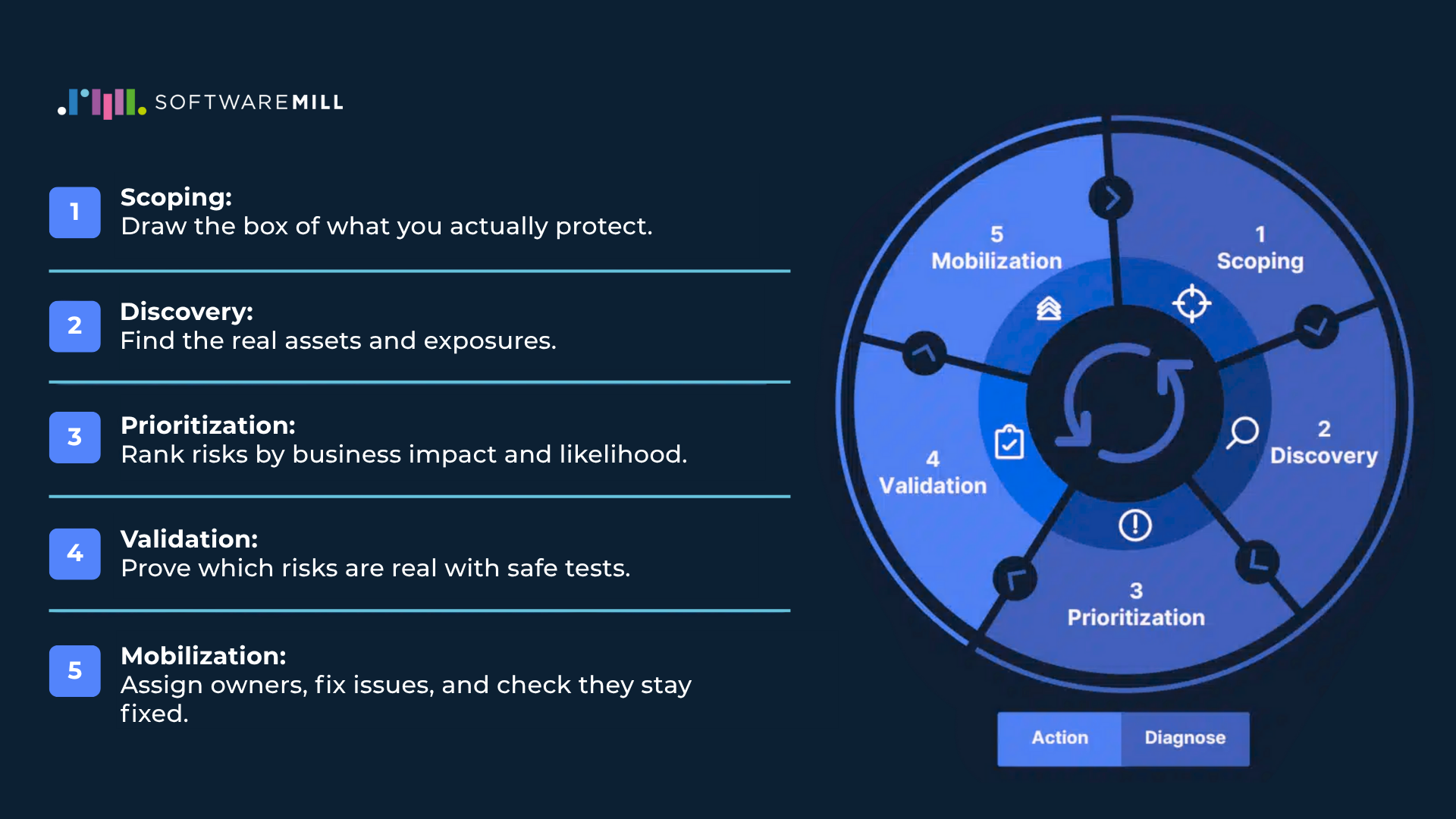 SOFTWAREMILL

1 Scoping:
Draw the box of what you actually protect.

2 Discovery:
Find the real assets and exposures.

3 Prioritization:
Rank risks by business impact and likelihood.

4 Validation:
Prove which risks are real with safe tests.

5 Mobilization:
Assign owners, fix issues, and check they stay fixed.

1
Scoping

2
Discovery

3
Prioritization

4
Validation

5
Mobilization

Action

Diagnose